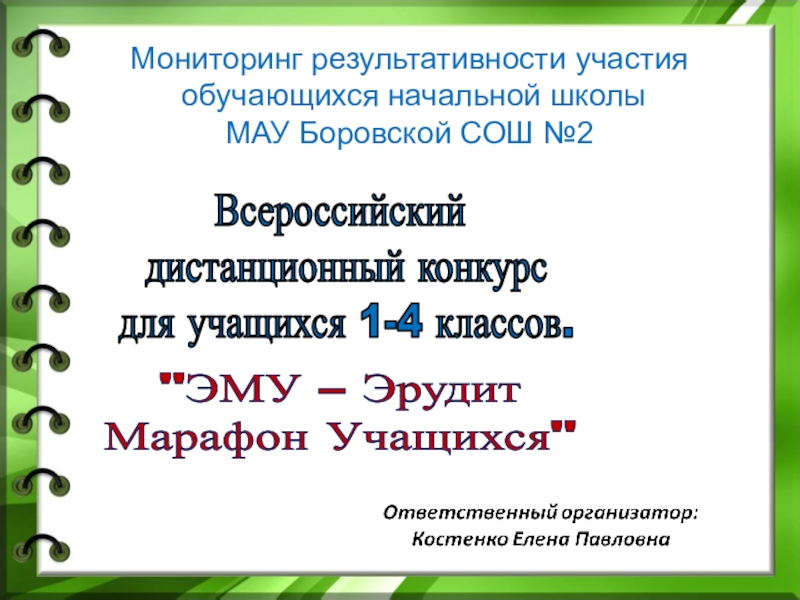 Мониторинг результативности участия обучающихся начальной школы МАУ Боровской СОШ №2

Всероссийский дистанционный конкурс для учащихся 1-4 классов.

"ЭМУ – Эрудит Марафон Учащихся"

Ответственный организатор: Костенко Елена Павловна